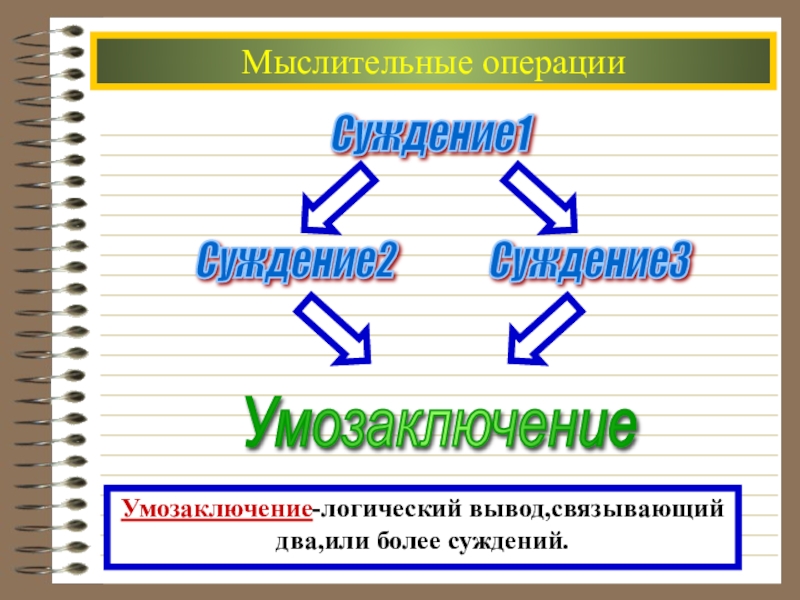 Мыслительные операции

Суждение1

Суждение2

Суждение3

Умозаключение

Умозаключение-логический вывод,связывающий два,или более суждений.